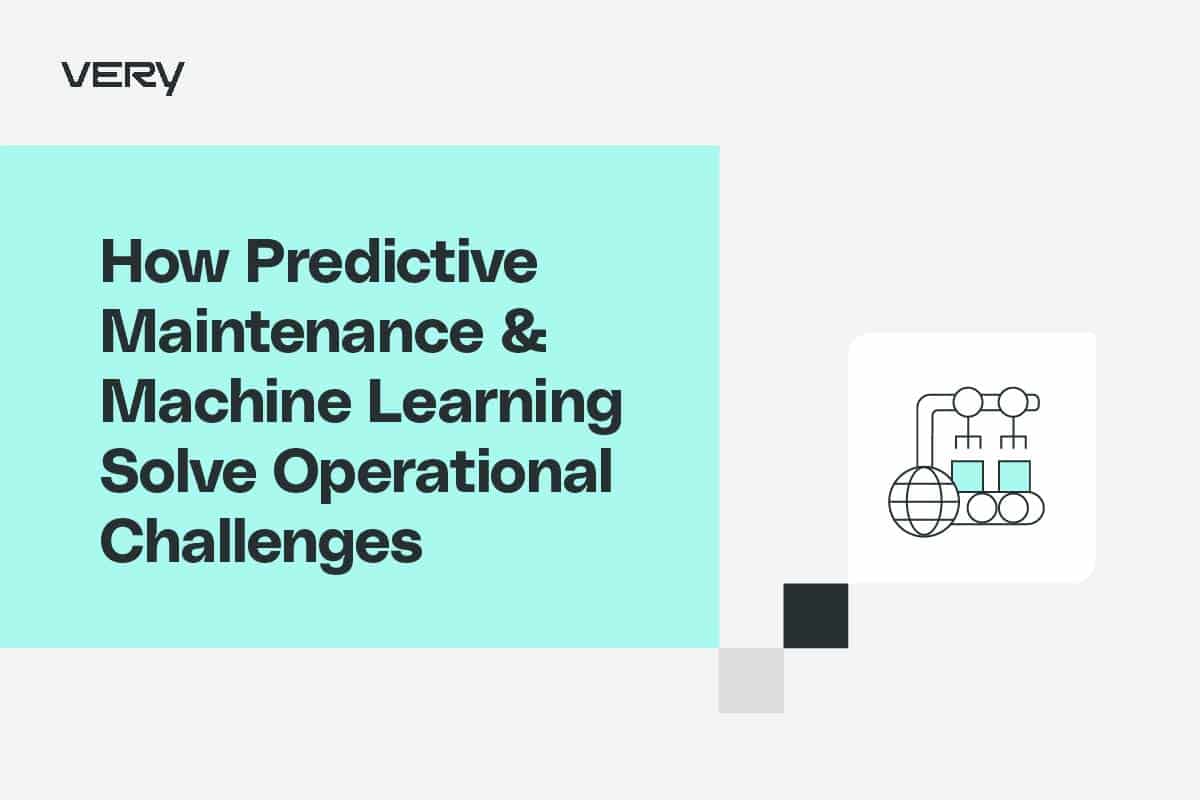 VERY

How Predictive Maintenance & Machine Learning Solve Operational Challenges